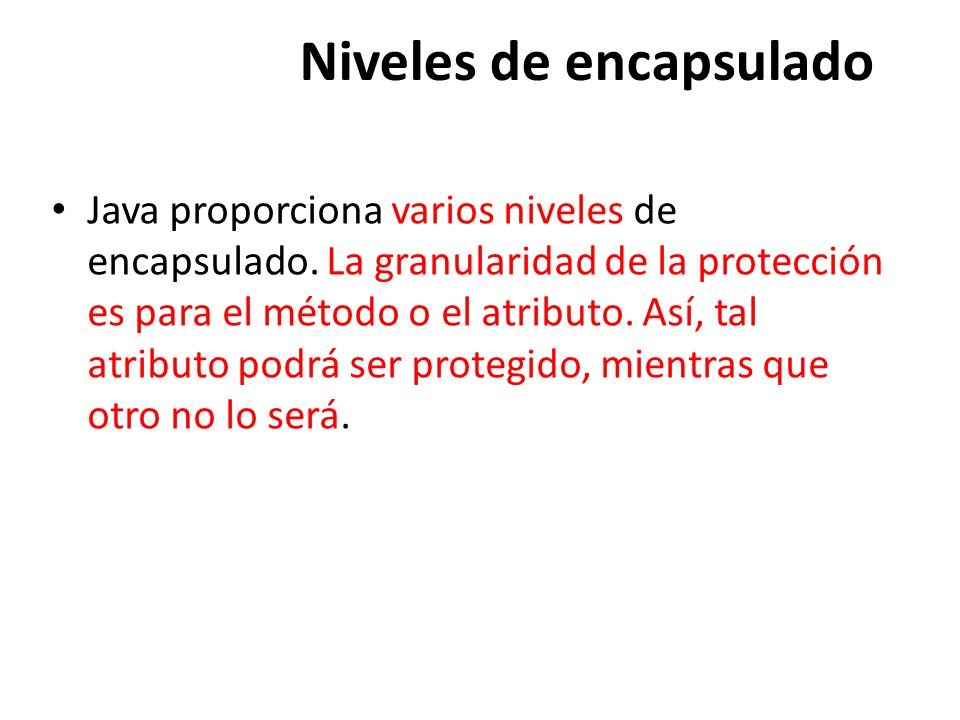 Niveles de encapsulado

• Java proporciona varios niveles de encapsulado. La granularidad de la protección es para el método o el atributo. Así, tal atributo podrá ser protegido, mientras que otro no lo será.